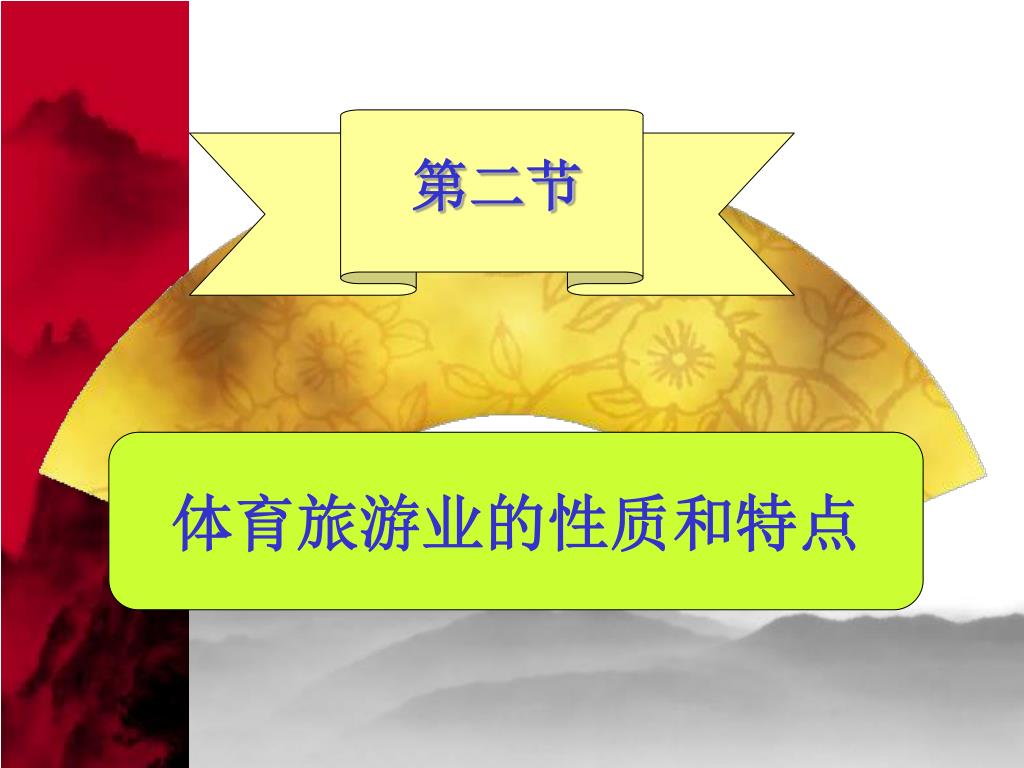 第二节

体育旅游业的性质和特点